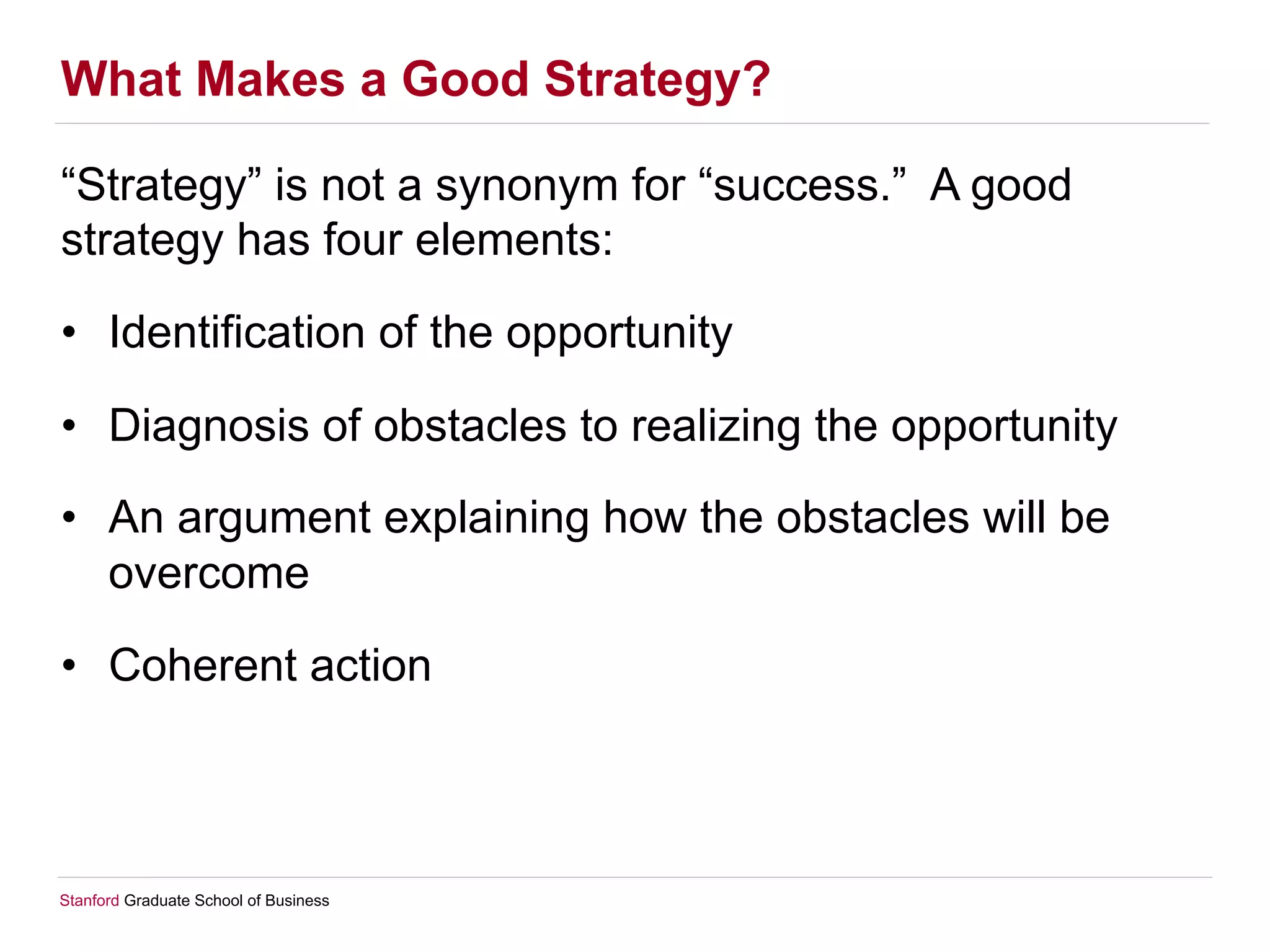 What Makes a Good Strategy?

“Strategy” is not a synonym for “success.” A good strategy has four elements:

• Identification of the opportunity

• Diagnosis of obstacles to realizing the opportunity

• An argument explaining how the obstacles will be overcome

• Coherent action

Stanford Graduate School of Business